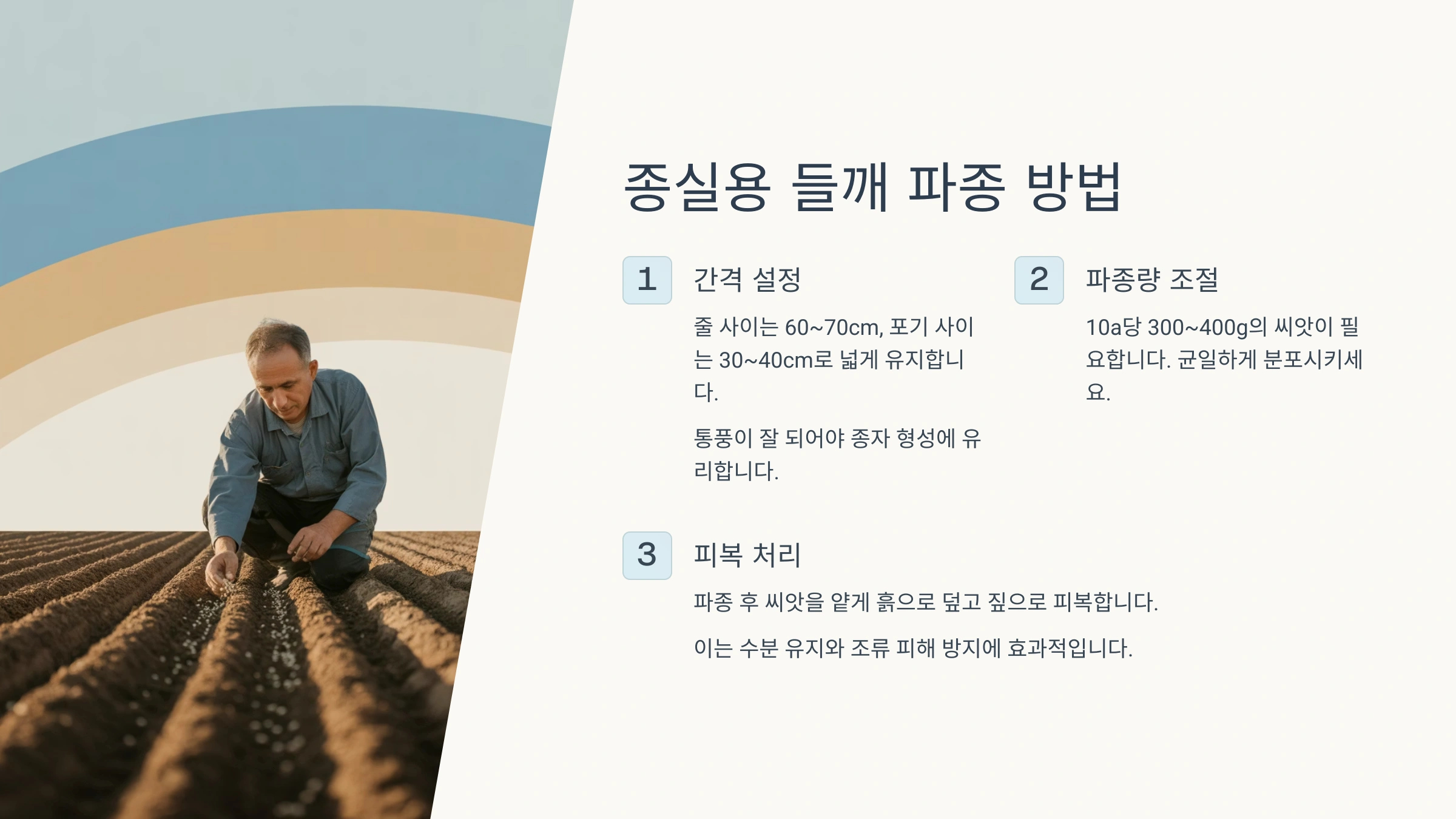 종실용 들깨 파종 방법

1 간격 설정

줄 사이는 60~70cm, 포기 사이는 30~40cm로 넓게 유지합니다.

통풍이 잘 되어야 종자 형성에 유리합니다.

2 파종량 조절

10a당 300~400g의 씨앗이 필요합니다. 균일하게 분포시키세요.

3 피복 처리

파종 후 씨앗을 얕게 흙으로 덮고 짚으로 피복합니다.

이는 수분 유지와 조류 피해 방지에 효과적입니다.